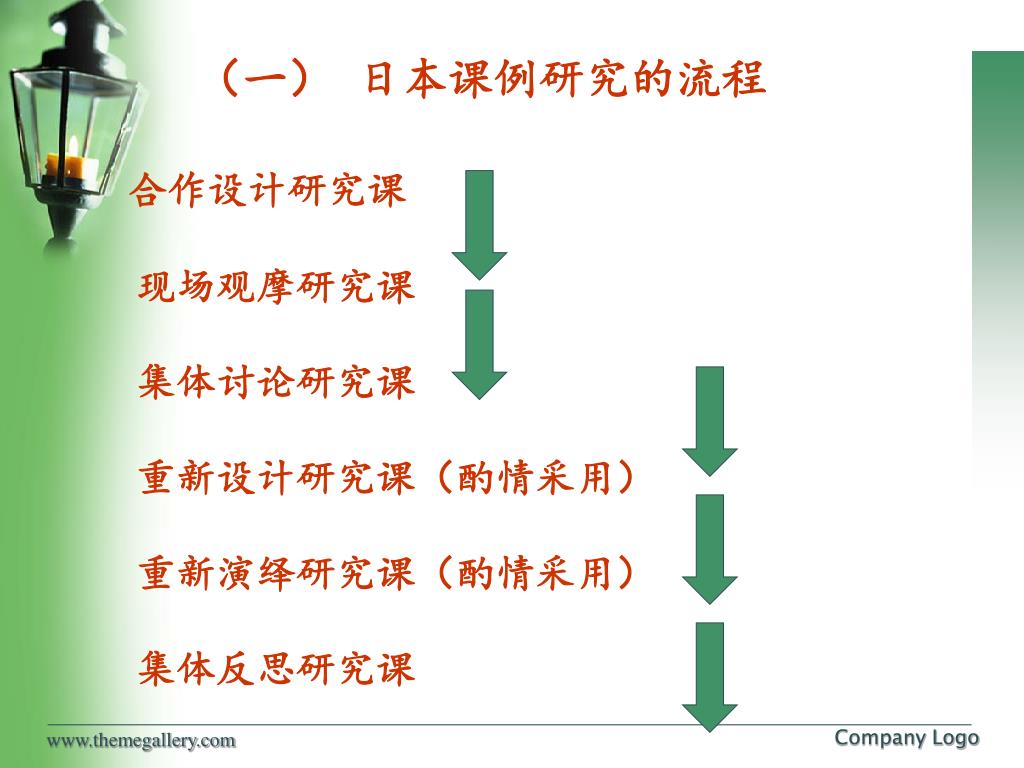 （一） 日本课例研究的流程

合作设计研究课

现场观摩研究课

集体讨论研究课

重新设计研究课（酌情采用）

重新演绎研究课（酌情采用）

集体反思研究课

www.themegallery.com

Company Logo